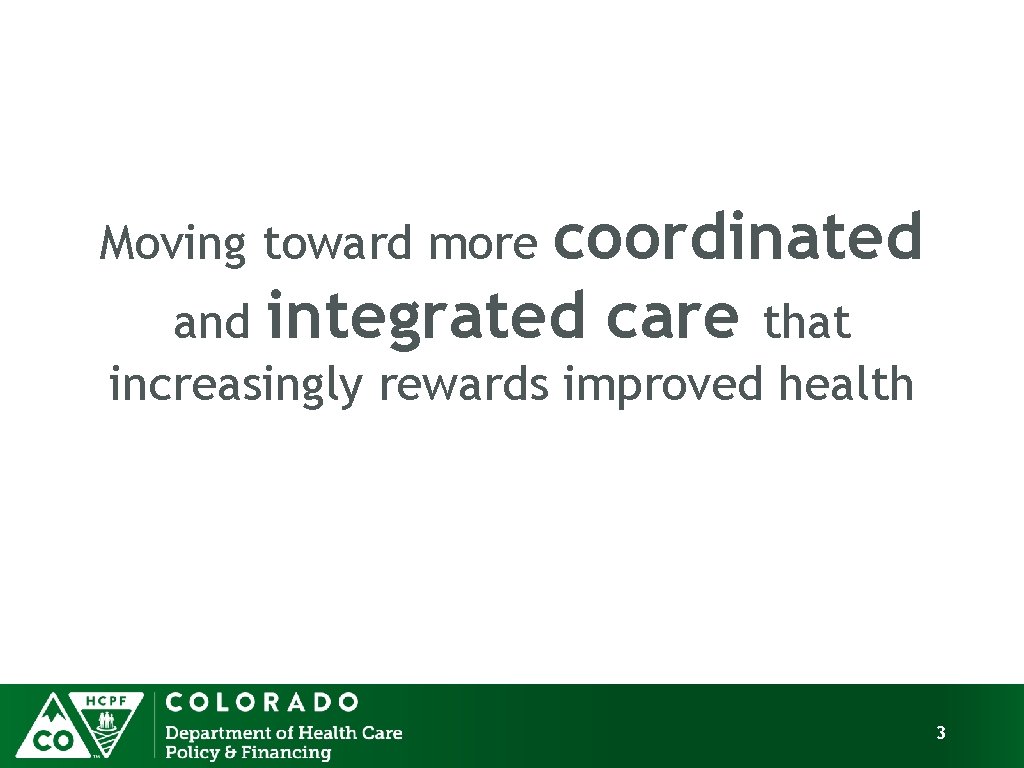 Moving toward more coordinated and integrated care that increasingly rewards improved health

HCPF
CO
COLORADO
Department of Health Care Policy & Financing

3